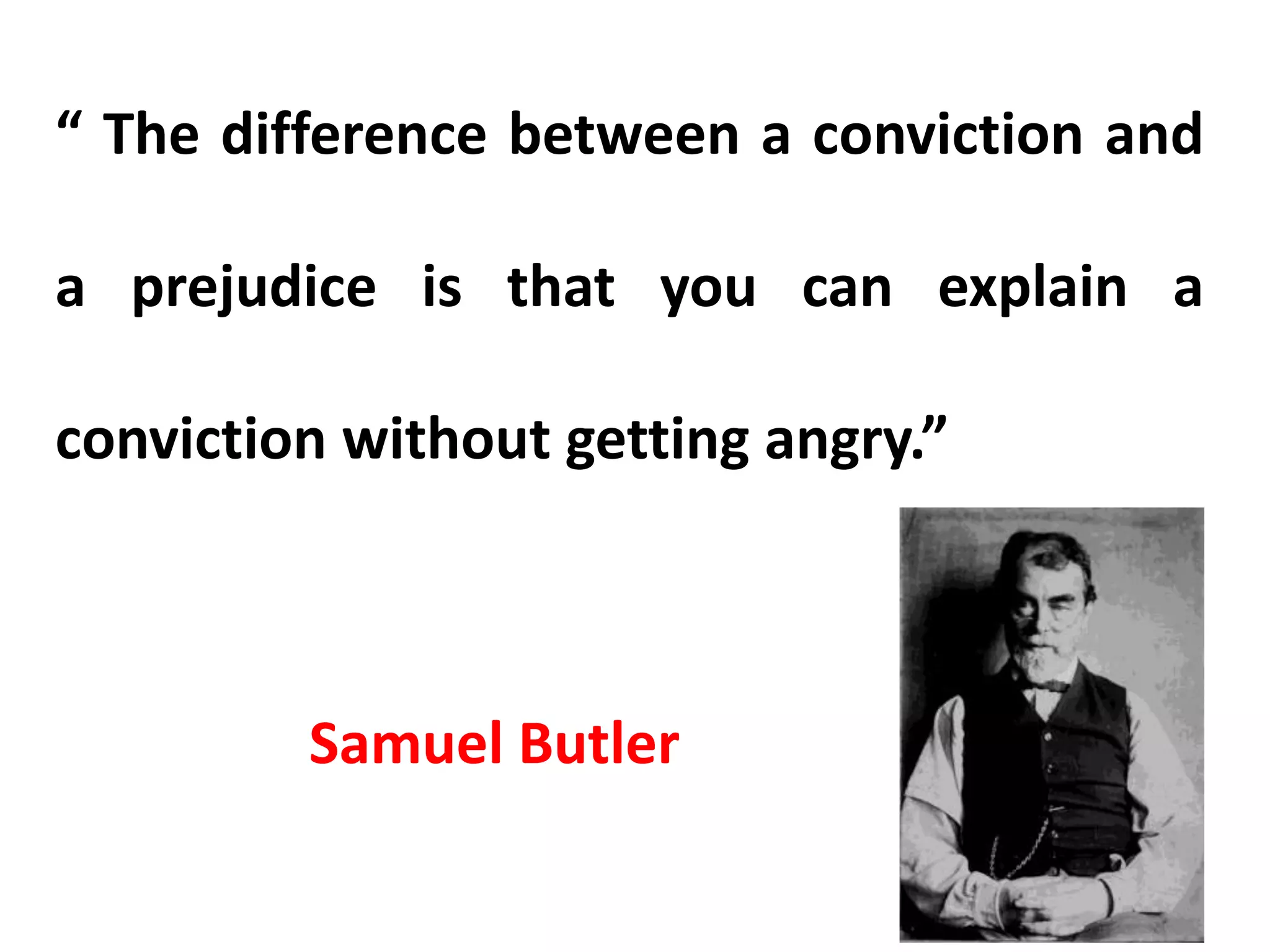 “ The difference between a conviction and a prejudice is that you can explain a conviction without getting angry.”

Samuel Butler